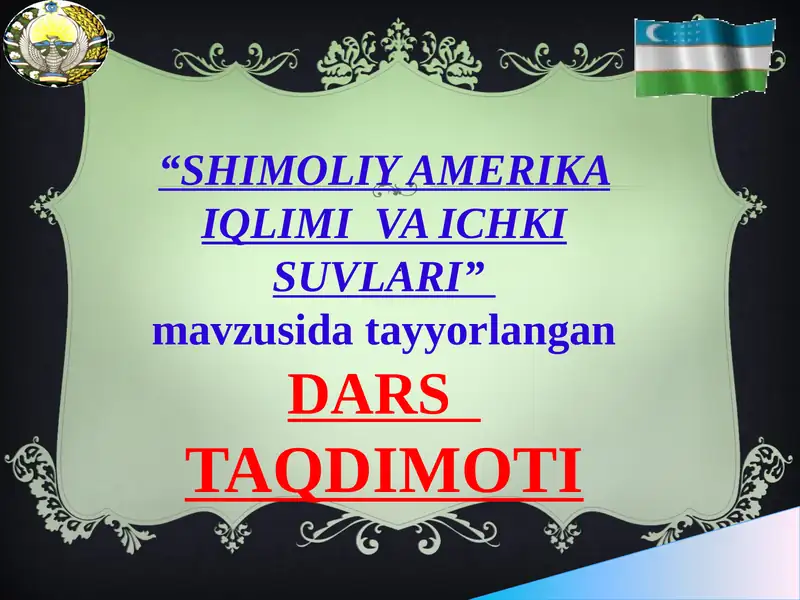 “SHIMOLIY AMERIKA IQLIMI VA ICHKI SUVLARI”
mavzusida tayyorlangan
DARS
TAQDIMOTI